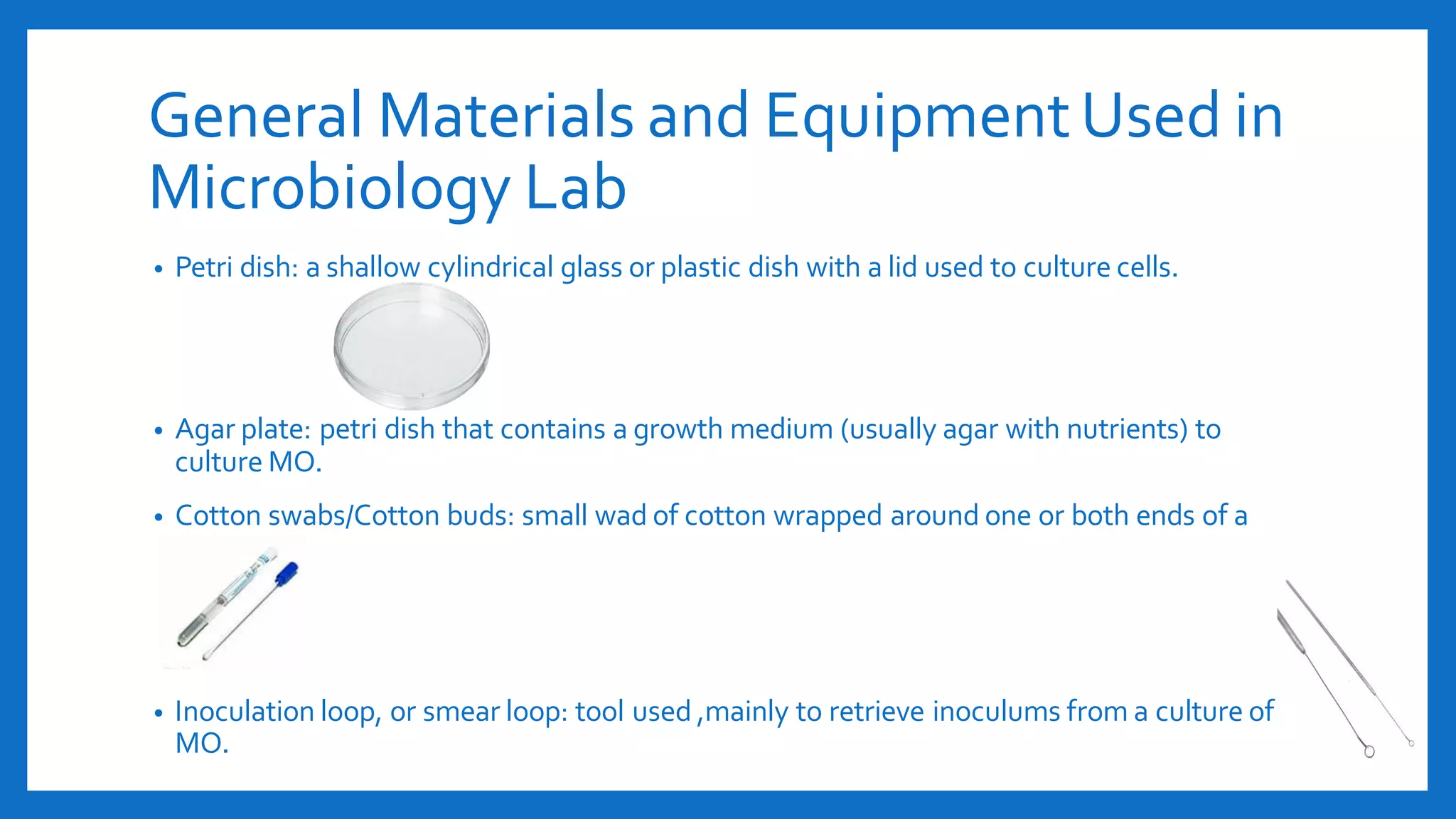 General Materials and Equipment Used in Microbiology Lab

• Petri dish: a shallow cylindrical glass or plastic dish with a lid used to culture cells.

• Agar plate: petri dish that contains a growth medium (usually agar with nutrients) to culture MO.

• Cotton swabs/Cotton buds: small wad of cotton wrapped around one or both ends of a

• Inoculation loop, or smear loop: tool used ,mainly to retrieve inoculums from a culture of MO.